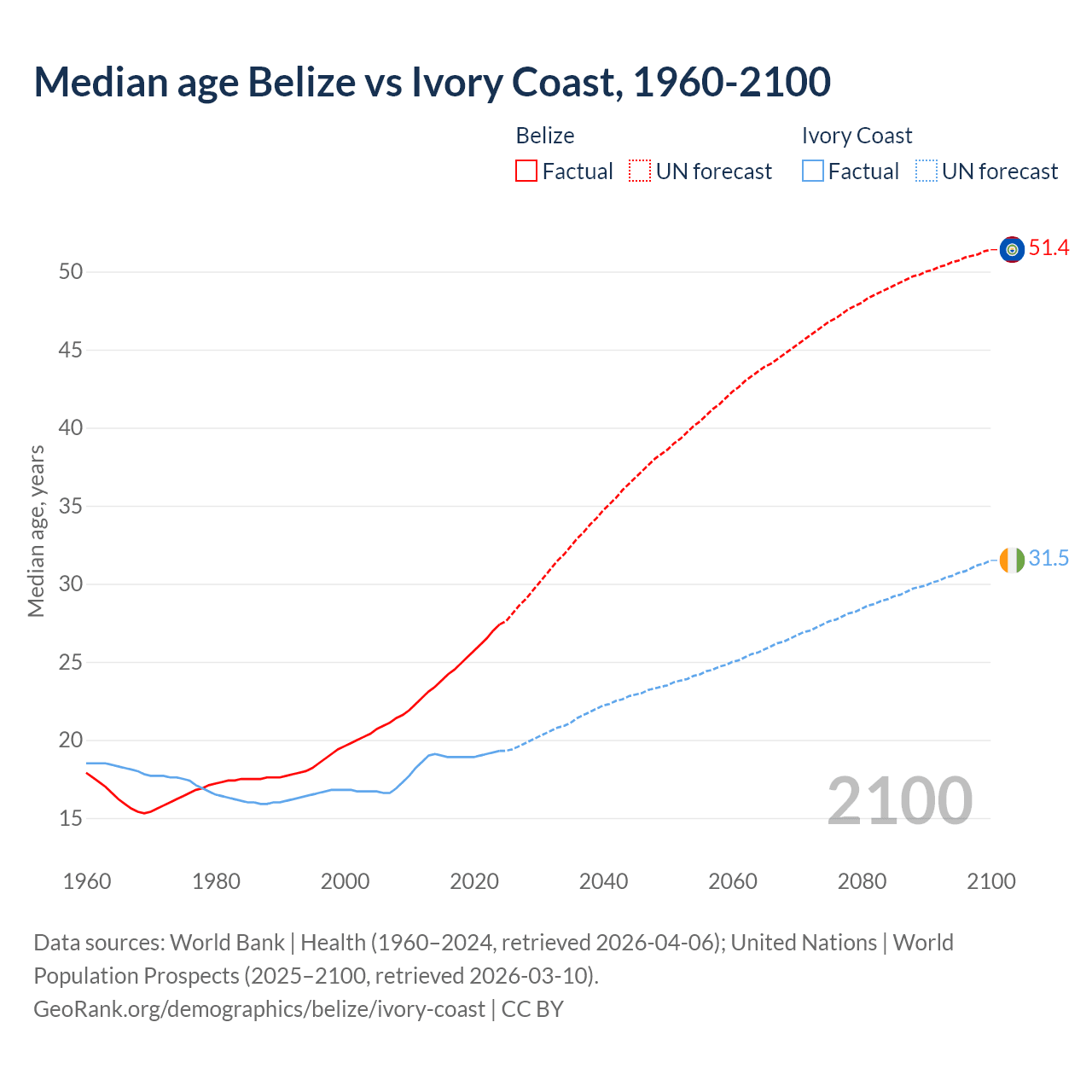 Median age Belize vs Ivory Coast, 1960-2100

Belize
Factual
UN forecast

Ivory Coast
Factual
UN forecast

Median age, years

50
45
40
35
30
25
20
15

51.4
31.5

2100

1960
1980
2000
2020
2040
2060
2080
2100

Data sources: World Bank | Health (1960–2024, retrieved 2026-04-06); United Nations | World Population Prospects (2025–2100, retrieved 2026-03-10).
GeoRank.org/demographics/belize/ivory-coast | CC BY